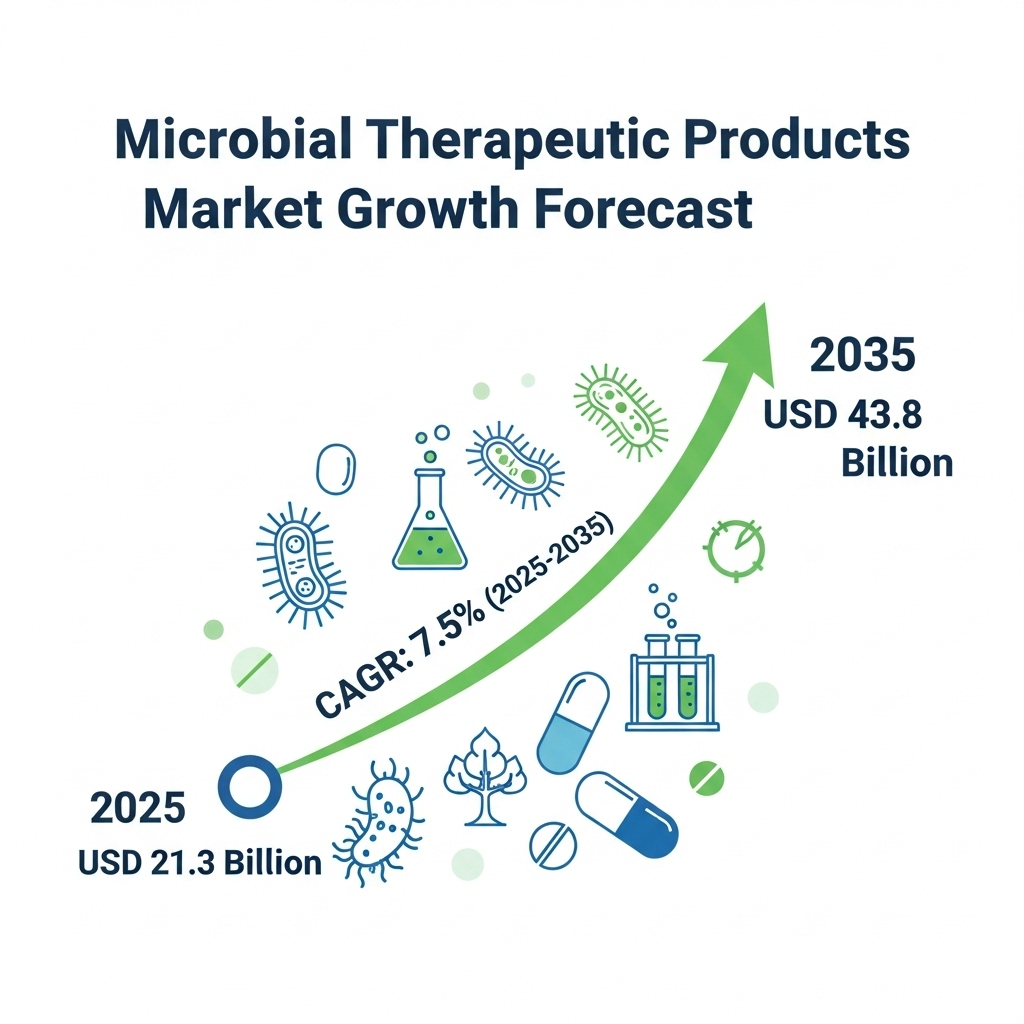 Microbial Therapeutic Products Market Growth Forecast

2035
USD 43.8 Billion

CAGR: 7.5% (2025-2035)

2025
USD 21.3 Billion